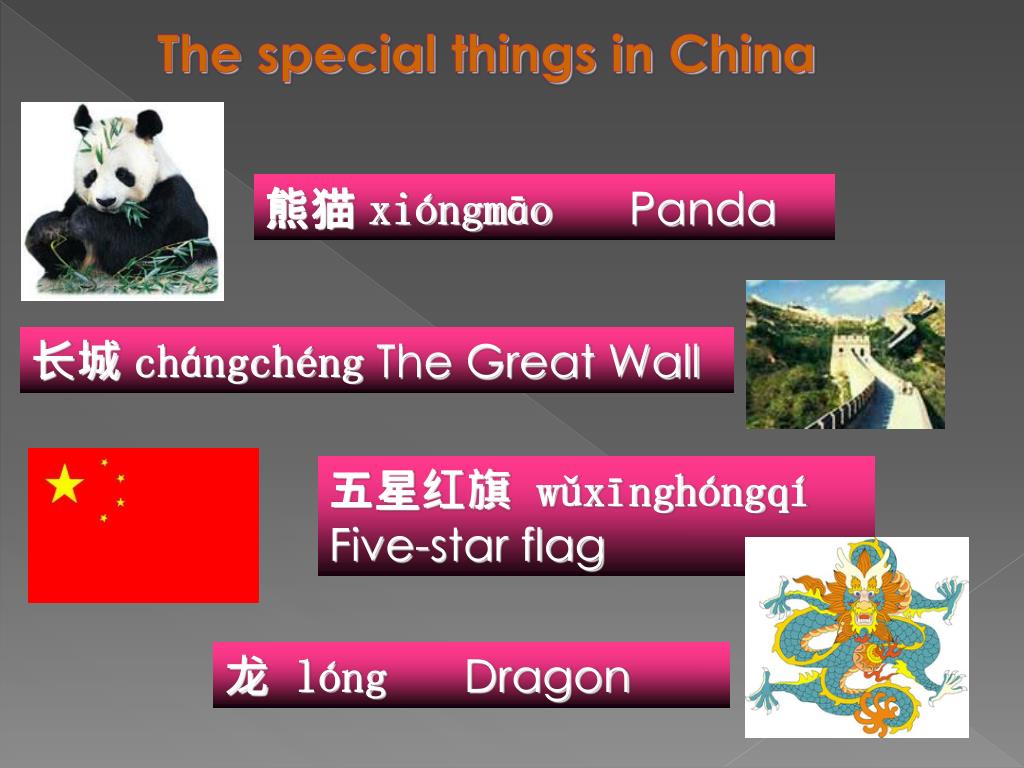 The special things in China

熊猫 xióngmāo Panda

长城 chángchéng The Great Wall

五星红旗 wǔxīnghóngqí Five-star flag

龙 lóng Dragon